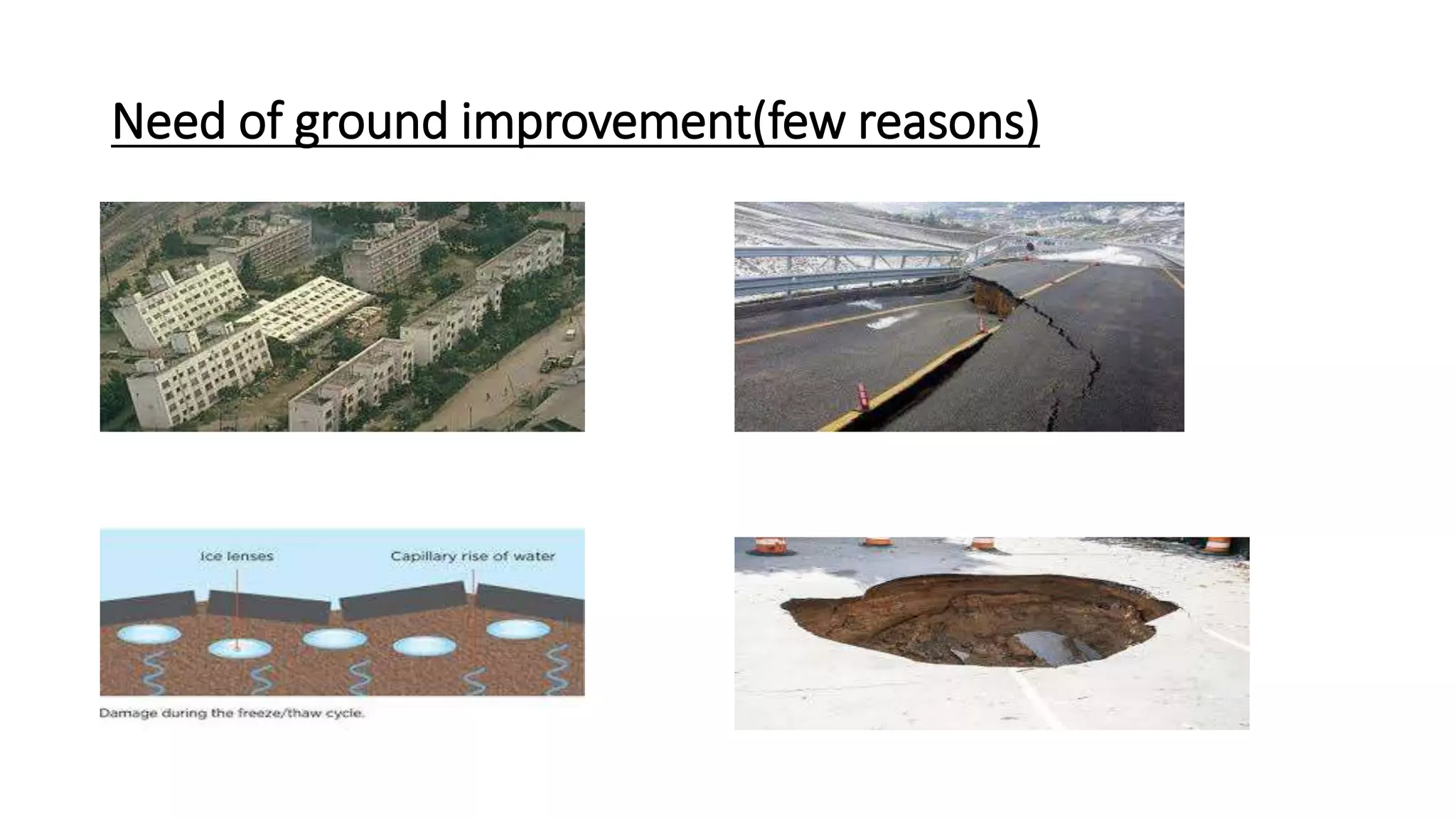 Need of ground improvement(few reasons)

Ice lenses

Capillary rise of water

Damage during the freeze/thaw cycle.